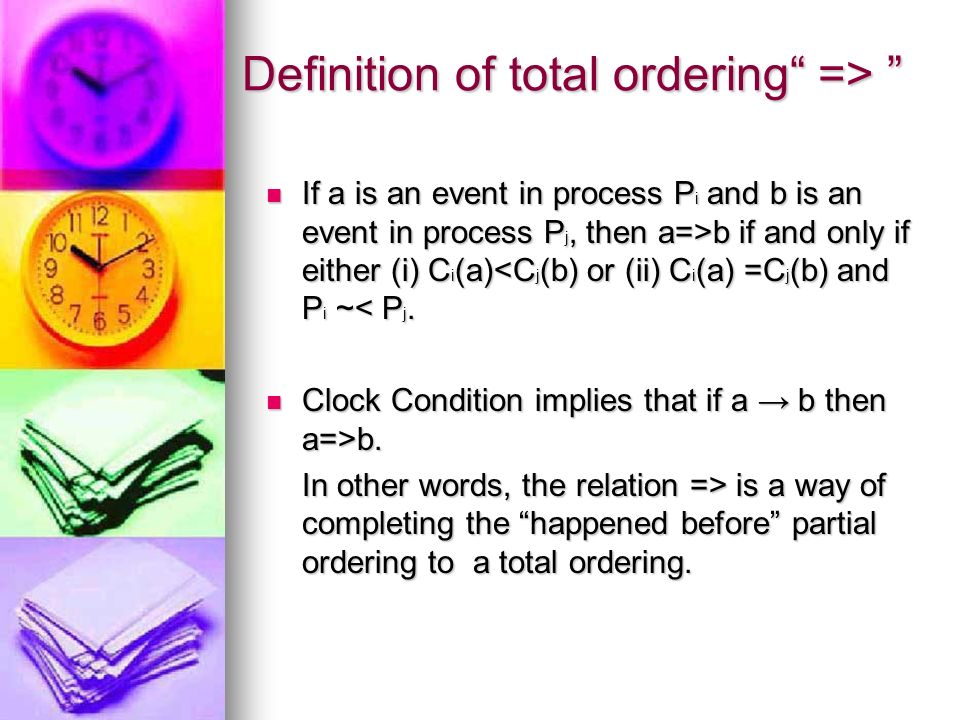 Definition of total ordering“ => ”

If a is an event in process $P_i$ and b is an event in process $P_j$, then a=>b if and only if either (i) $C_i(a)<C_j(b)$ or (ii) $C_i(a) =C_j(b)$ and $P_i$ ~< $P_j$.

Clock Condition implies that if a → b then a=>b.

In other words, the relation => is a way of completing the “happened before” partial ordering to a total ordering.